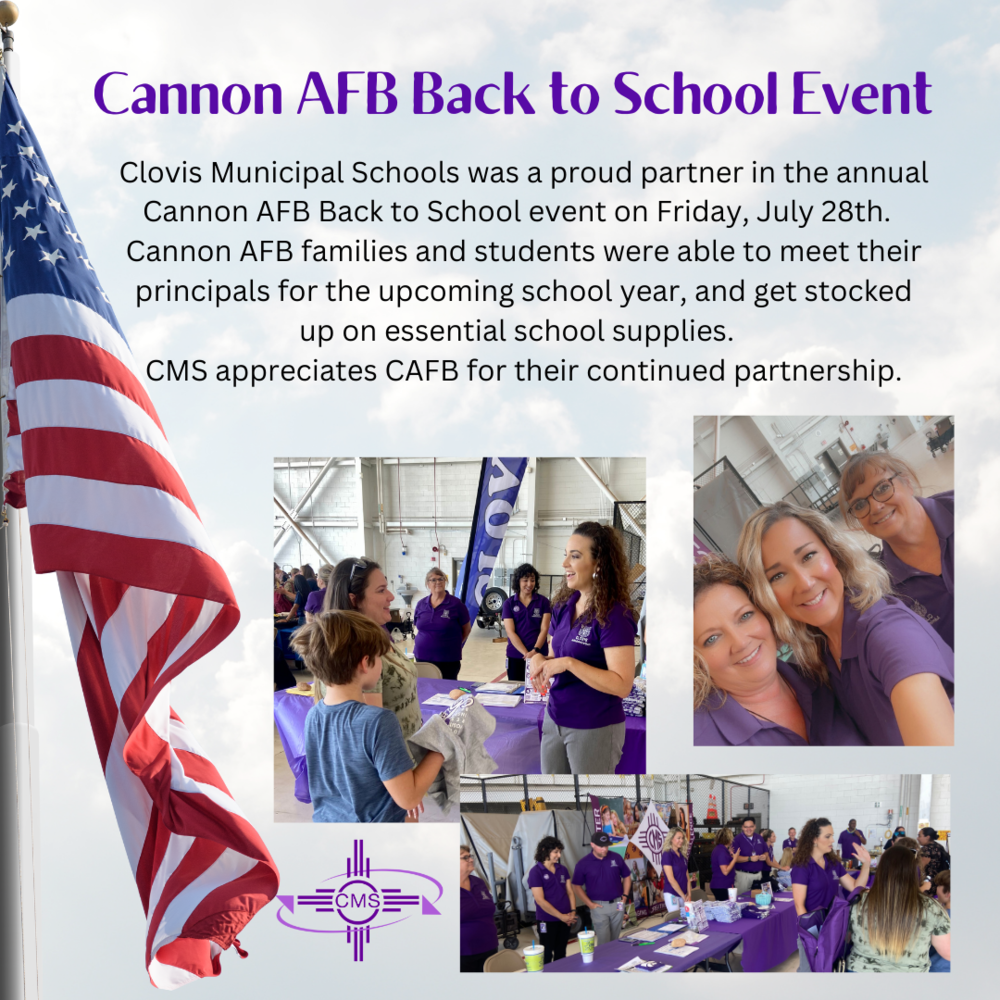 Cannon AFB Back to School Event

Clovis Municipal Schools was a proud partner in the annual Cannon AFB Back to School event on Friday, July 28th. Cannon AFB families and students were able to meet their principals for the upcoming school year, and get stocked up on essential school supplies.
CMS appreciates CAFB for their continued partnership.

CMS